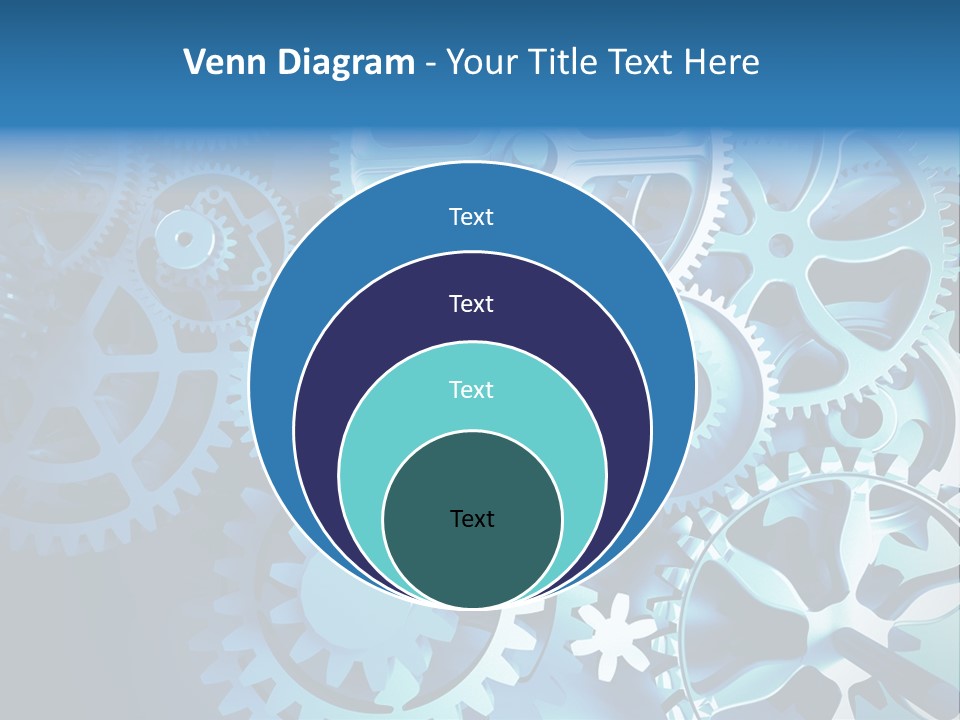 Venn Diagram - Your Title Text Here

Text

Text

Text

Text